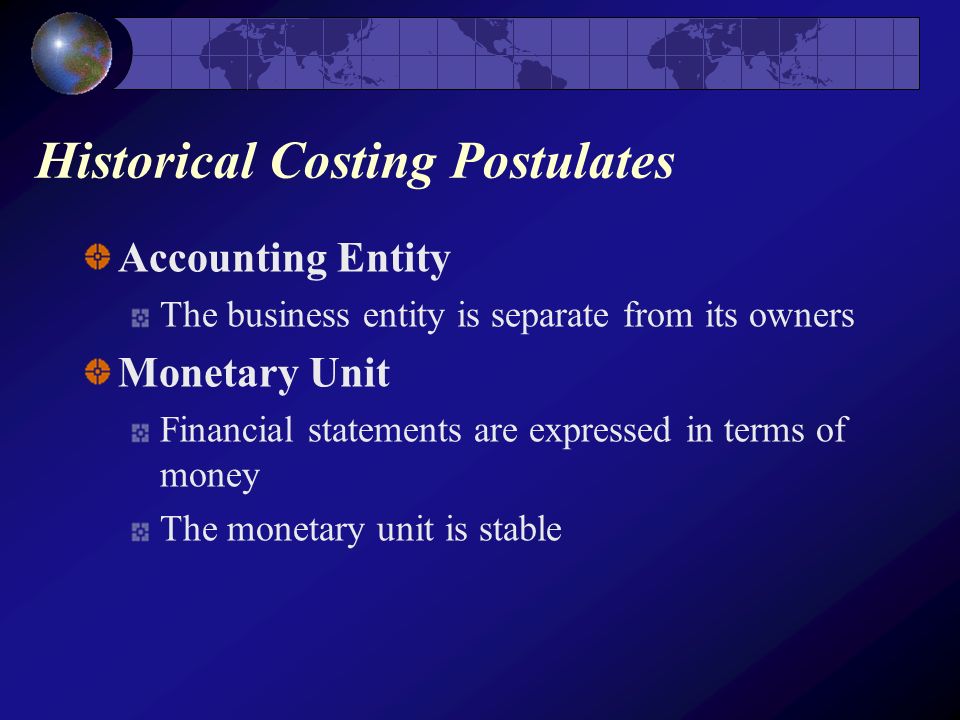 Historical Costing Postulates

Accounting Entity

The business entity is separate from its owners

Monetary Unit

Financial statements are expressed in terms of money

The monetary unit is stable